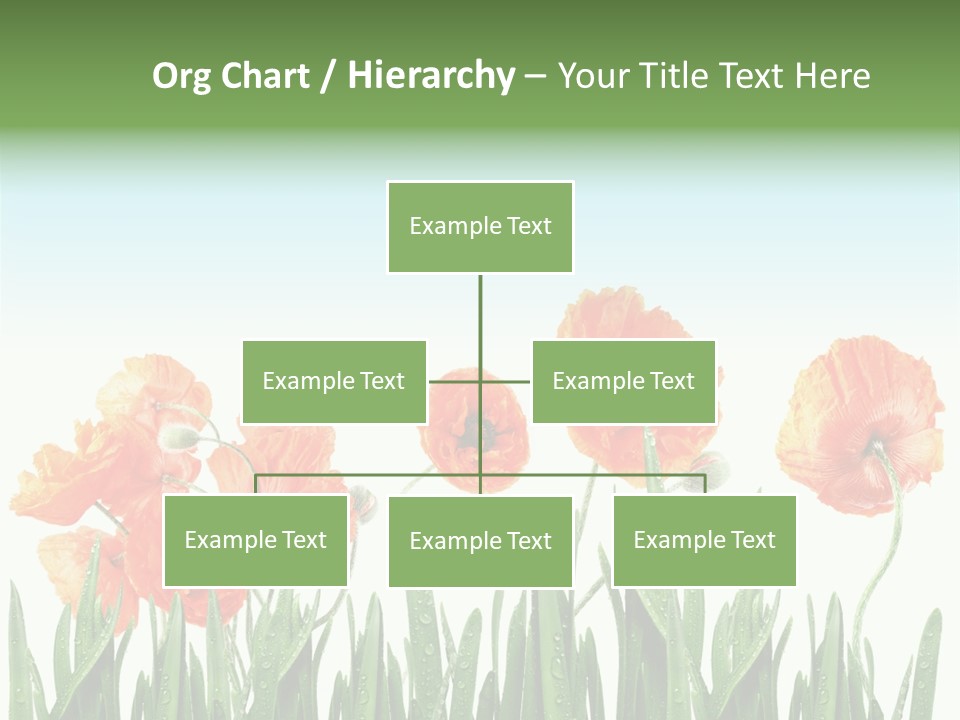 Org Chart / Hierarchy – Your Title Text Here

Example Text

Example Text

Example Text

Example Text

Example Text

Example Text